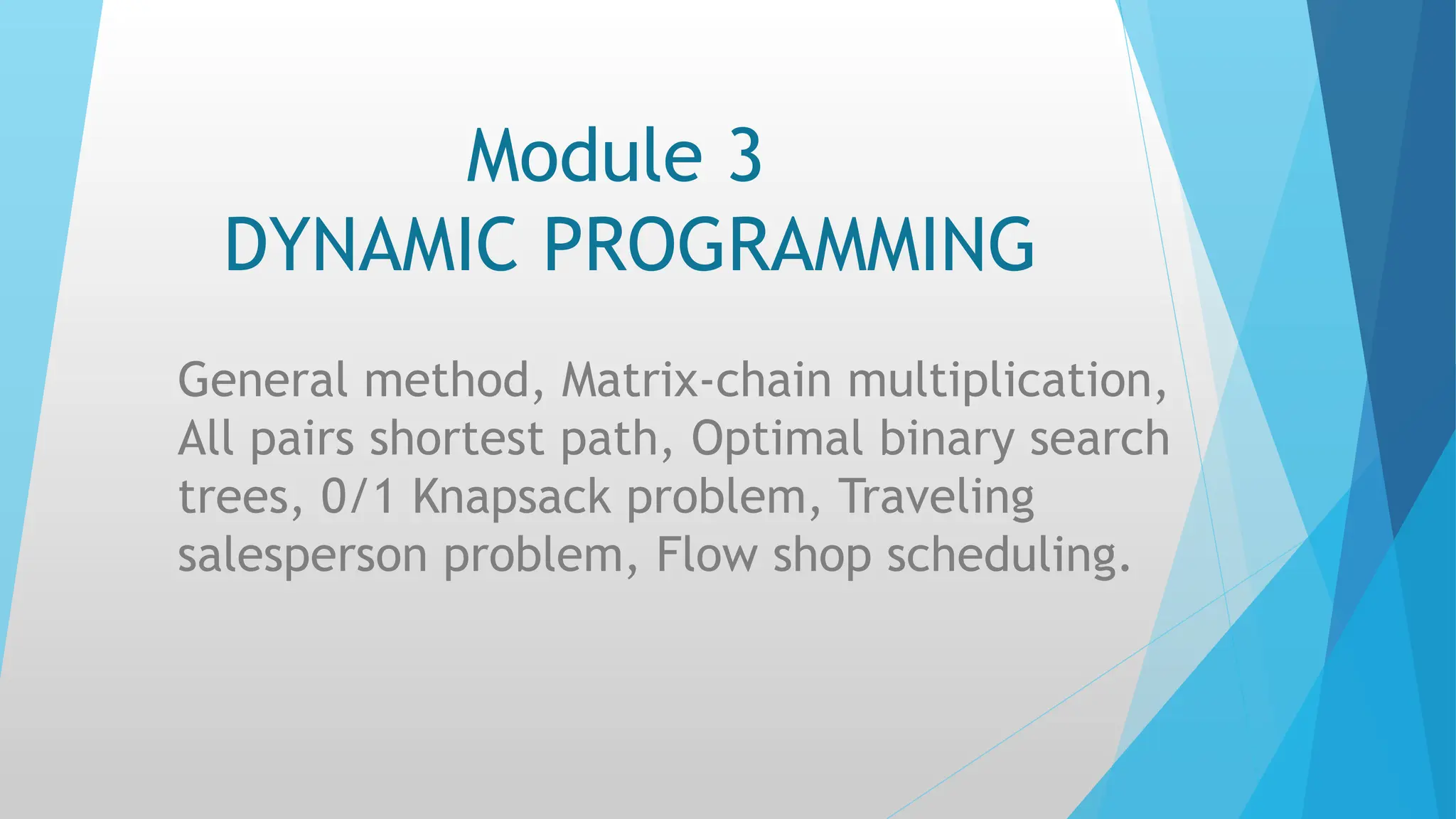 Module 3
DYNAMIC PROGRAMMING

General method, Matrix-chain multiplication, All pairs shortest path, Optimal binary search trees, 0/1 Knapsack problem, Traveling salesperson problem, Flow shop scheduling.